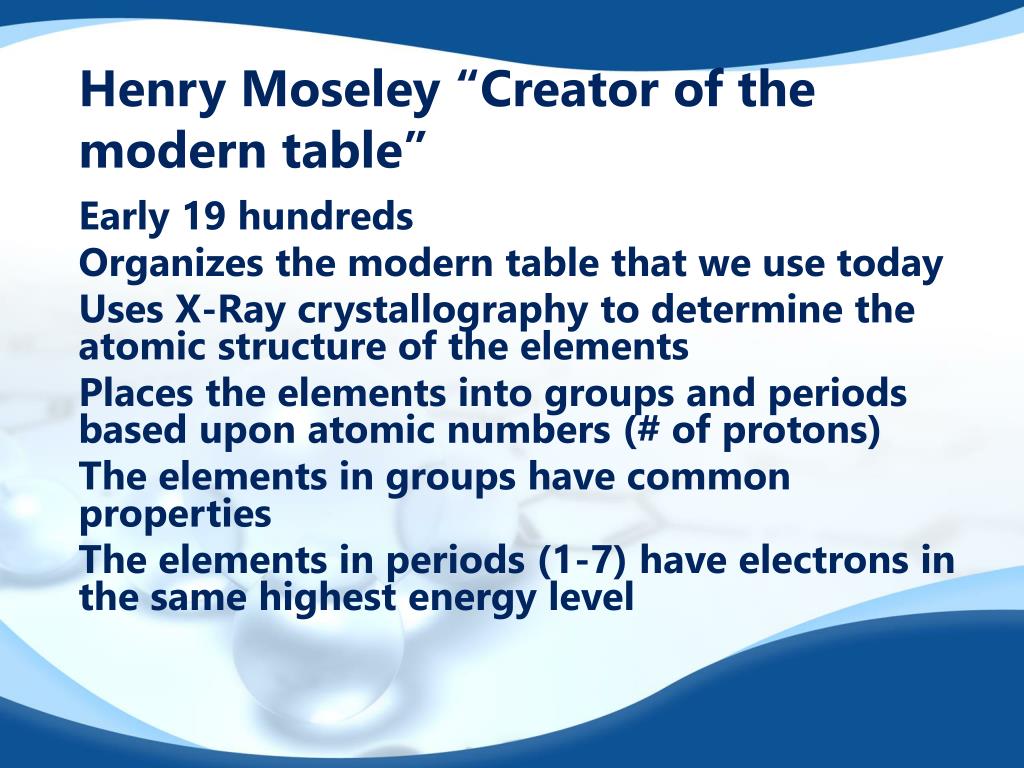 Henry Moseley “Creator of the modern table”

Early 19 hundreds

Organizes the modern table that we use today

Uses X-Ray crystallography to determine the atomic structure of the elements

Places the elements into groups and periods based upon atomic numbers (# of protons)

The elements in groups have common properties

The elements in periods (1-7) have electrons in the same highest energy level